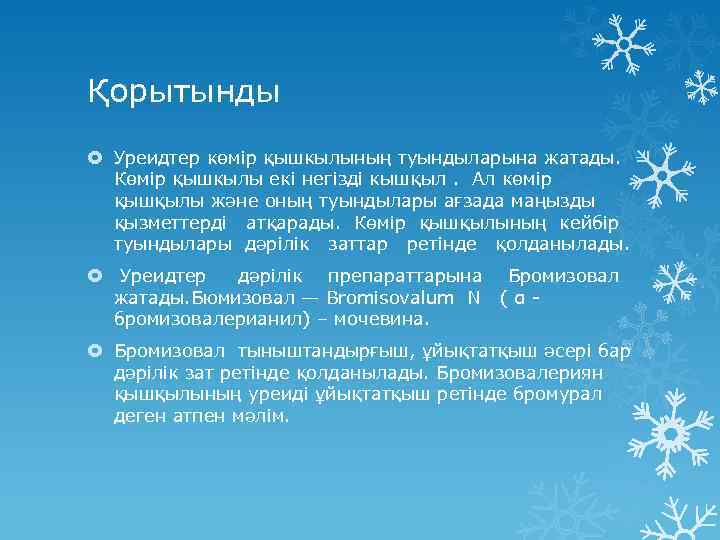 Қорытынды

Уреидтер көмір қышкылының туындыларына жатады. Көмір қышқылы екі негізді кышқыл . Ал көмір қышқылы және оның туындылары ағзада маңызды қызметтерді атқарады. Көмір қышқылының кейбір туындылары дәрілік заттар ретінде қолданылады.

Уреидтер дәрілік препараттарына Бромизовал жатады.Бюмизовал — Bromisovalum N ( α - бромизовалерианил) – мочевина.

Бромизовал тыныштандырғыш, ұйықтатқыш әсері бар дәрілік зат ретінде қолданылады. Бромизовалериян қышқылының уреиді ұйықтатқыш ретінде бромурал деген атпен мәлім.